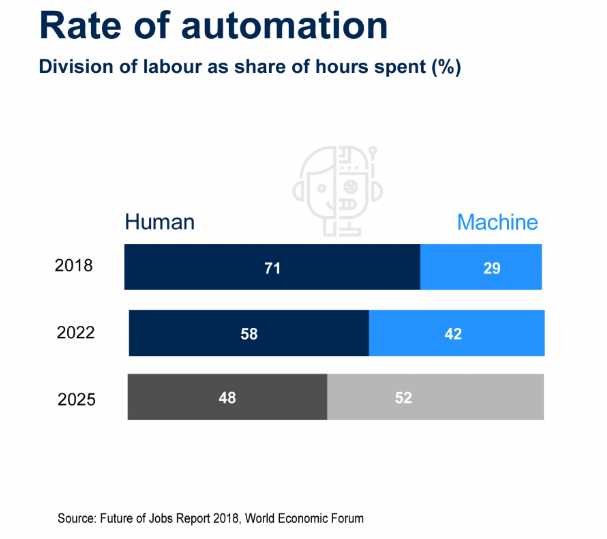 Rate of automation

Division of labour as share of hours spent (%)

Human

Machine

2018 71 29

2022 58 42

2025 48 52

Source: Future of Jobs Report 2018, World Economic Forum